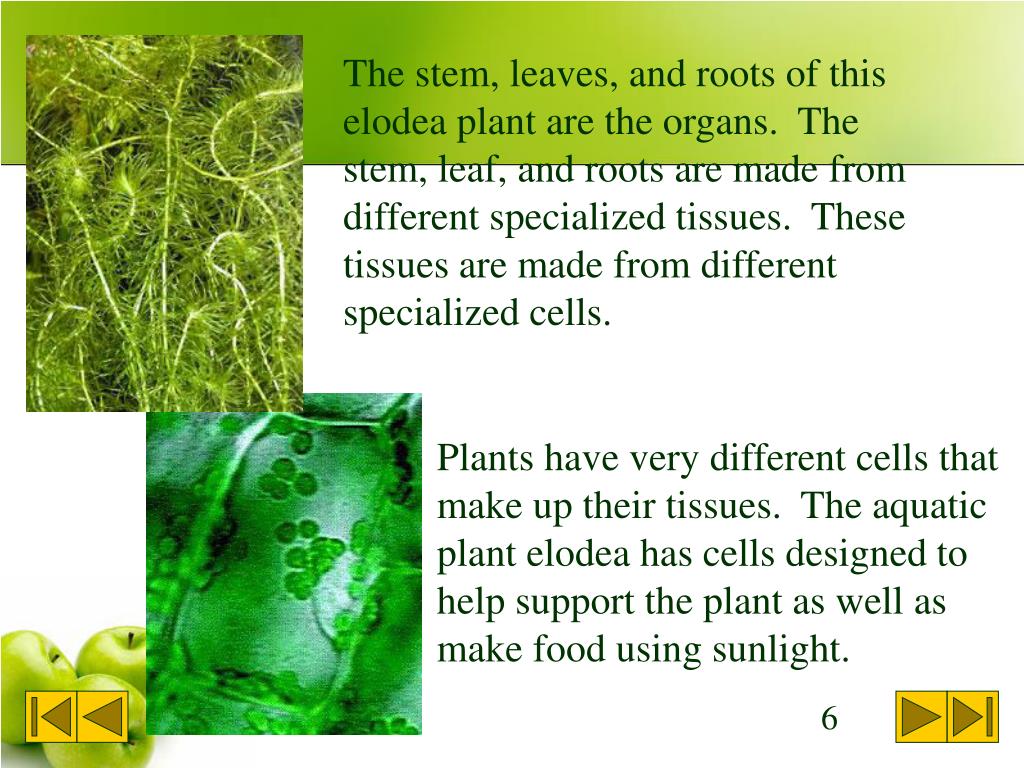 The stem, leaves, and roots of this elodea plant are the organs. The stem, leaf, and roots are made from different specialized tissues. These tissues are made from different specialized cells.

Plants have very different cells that make up their tissues. The aquatic plant elodea has cells designed to help support the plant as well as make food using sunlight.

6